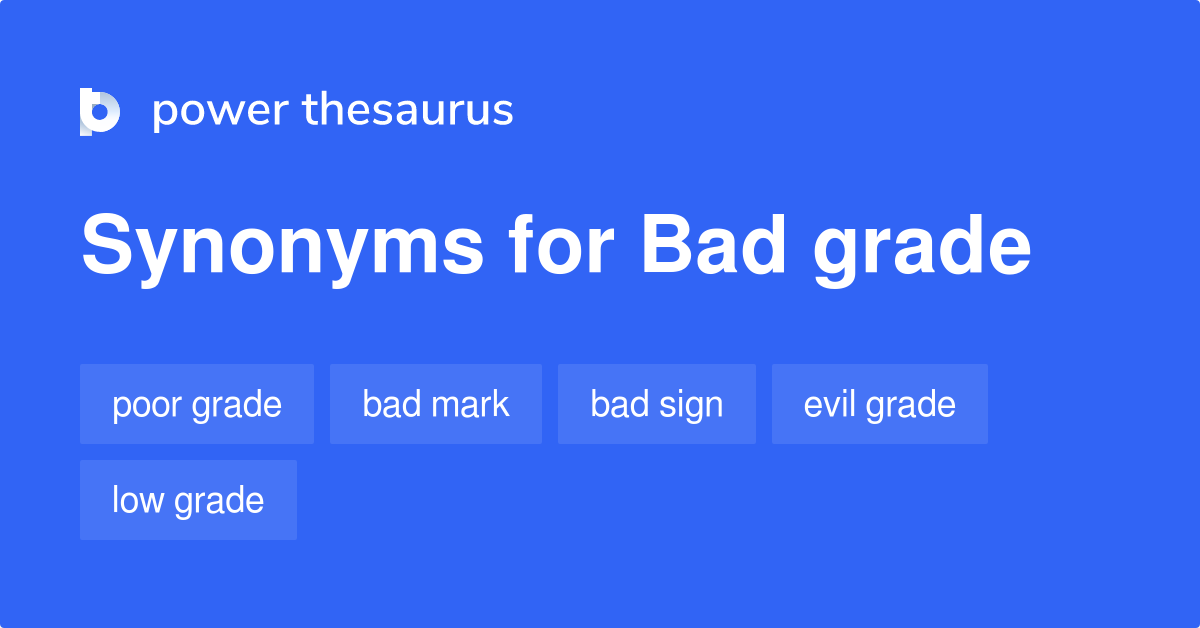 power thesaurus

Synonyms for Bad grade

poor grade
bad mark
bad sign
evil grade
low grade